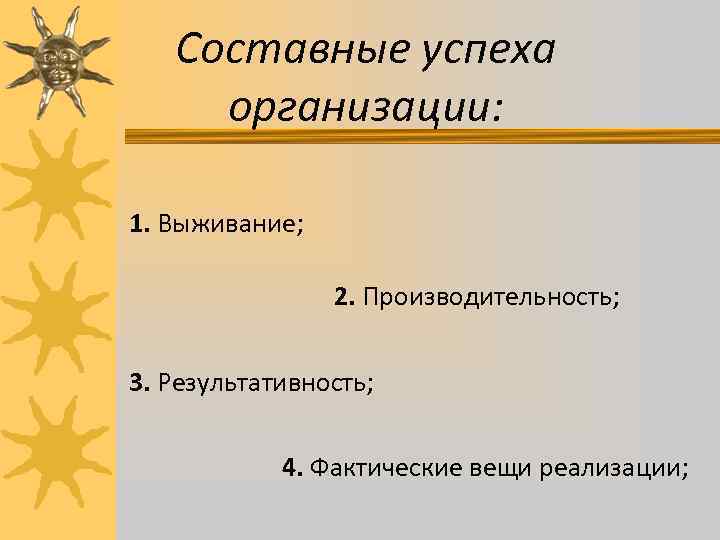 Составные успеха организации:

1. Выживание;

2. Производительность;

3. Результативность;

4. Фактические вещи реализации;